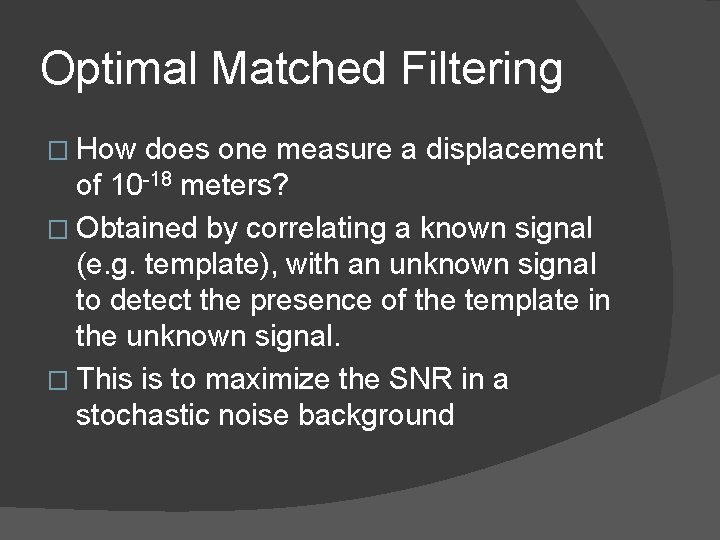 Optimal Matched Filtering

□ How does one measure a displacement of $10^{-18}$ meters?

□ Obtained by correlating a known signal (e.g. template), with an unknown signal to detect the presence of the template in the unknown signal.

□ This is to maximize the SNR in a stochastic noise background